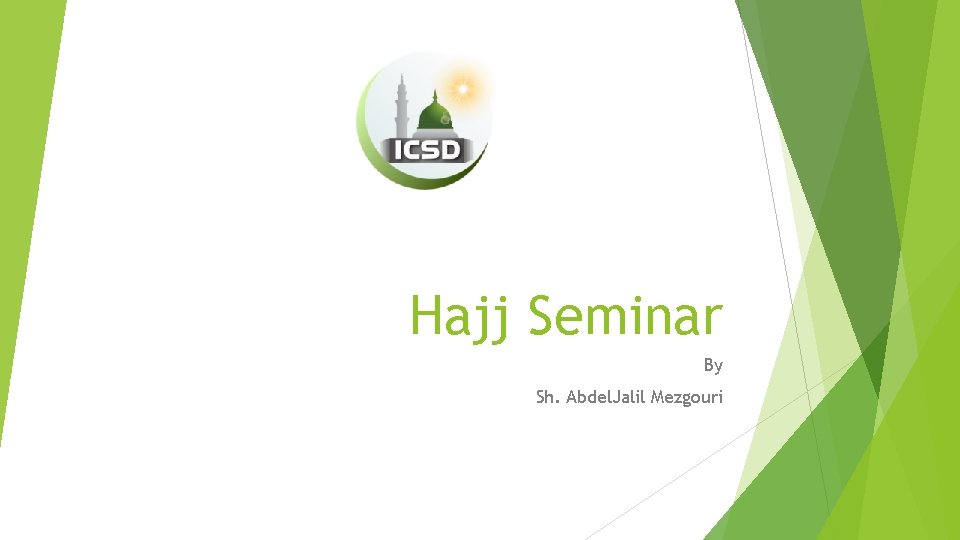 ICSD

Hajj Seminar

By

Sh. AbdelJalil Mezgouri